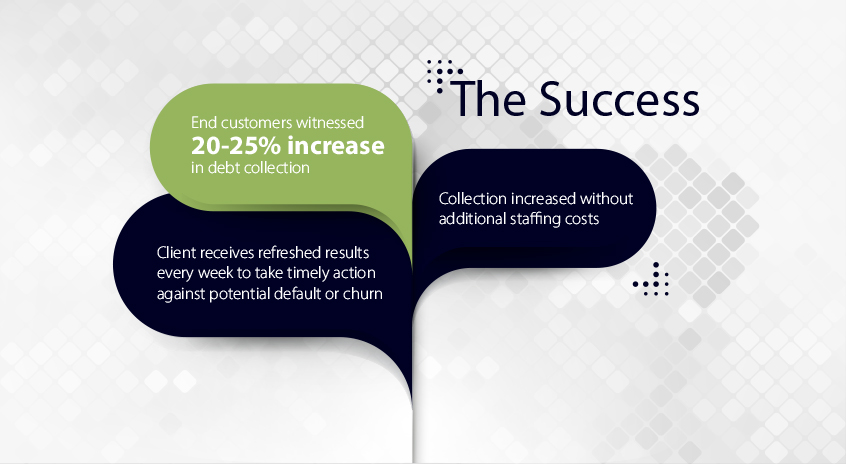 The Success

End customers witnessed
20-25% increase
in debt collection

Collection increased without additional staffing costs

Client receives refreshed results every week to take timely action against potential default or churn